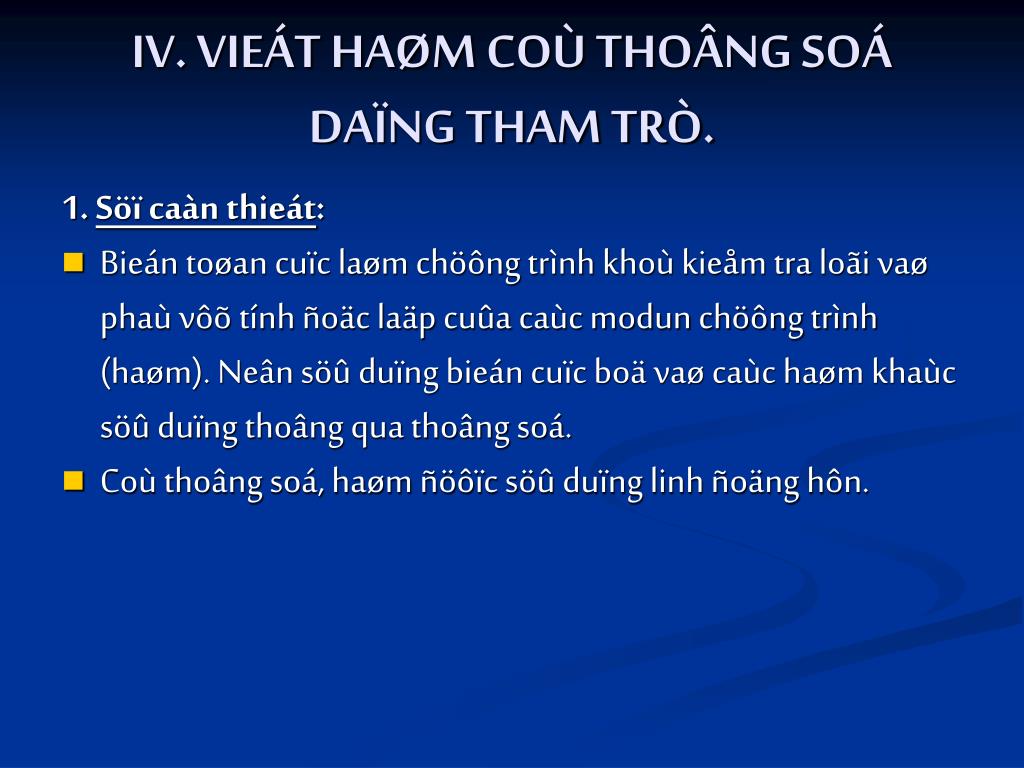 IV. VIEÁT HAØM COÙ THOÂNG SOÁ DAÏNG THAM TRÒ.

1. Söï caàn thieát:

Bieán toøan cuïc laøm chöông trình khoù kieåm tra loãi vaø phaù vôõ tính ñoäc laäp cuûa caùc modun chöông trình (haøm). Neân söû duïng bieán cuïc boä vaø caùc haøm khaùc söû duïng thoâng qua thoâng soá.

Coù thoâng soá, haøm ñöôïc söû duïng linh ñoäng hôn.